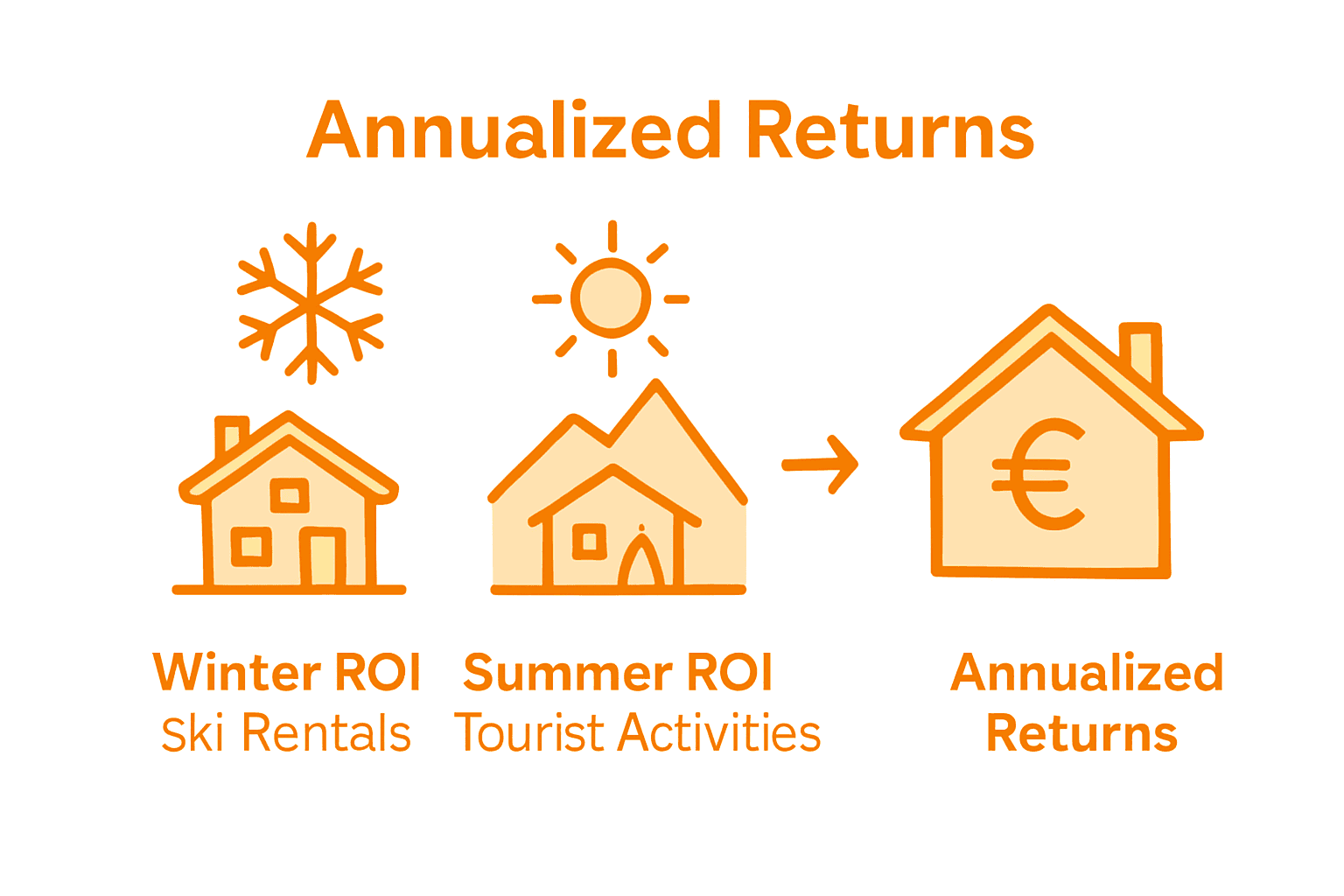 Annualized Returns

€

Winter ROI
Ski Rentals

Summer ROI
Tourist Activities

Annualized
Returns